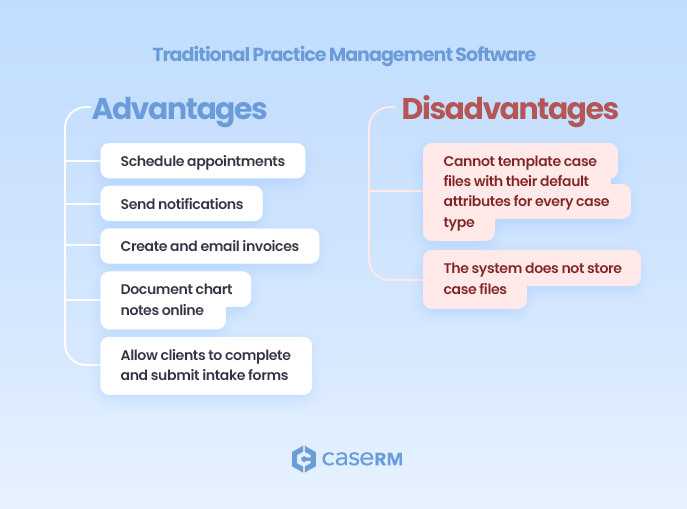 Traditional Practice Management Software

Advantages

Schedule appointments

Send notifications

Create and email invoices

Document chart notes online

Allow clients to complete and submit intake forms

Disadvantages

Cannot template case files with their default attributes for every case type

The system does not store case files

caseRM